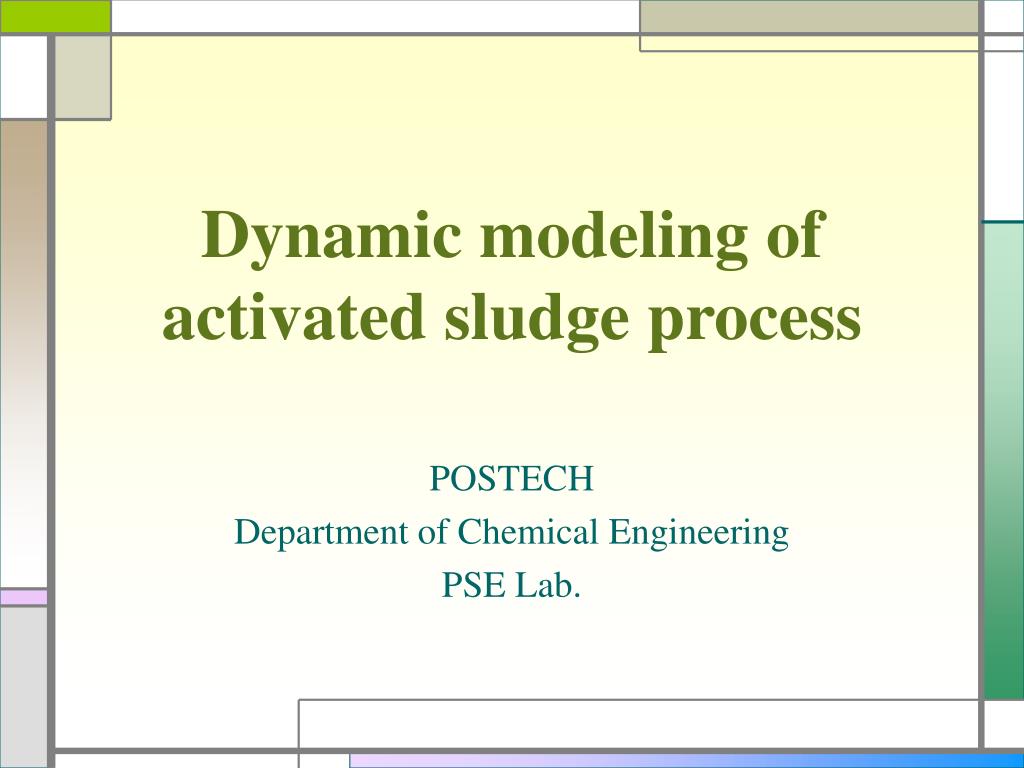 Dynamic modeling of activated sludge process

POSTECH
Department of Chemical Engineering
PSE Lab.